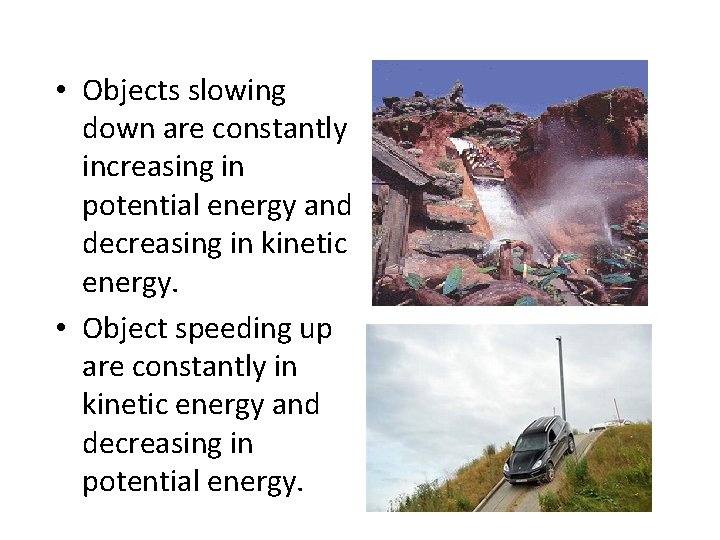 • Objects slowing down are constantly increasing in potential energy and decreasing in kinetic energy.
• Object speeding up are constantly in kinetic energy and decreasing in potential energy.